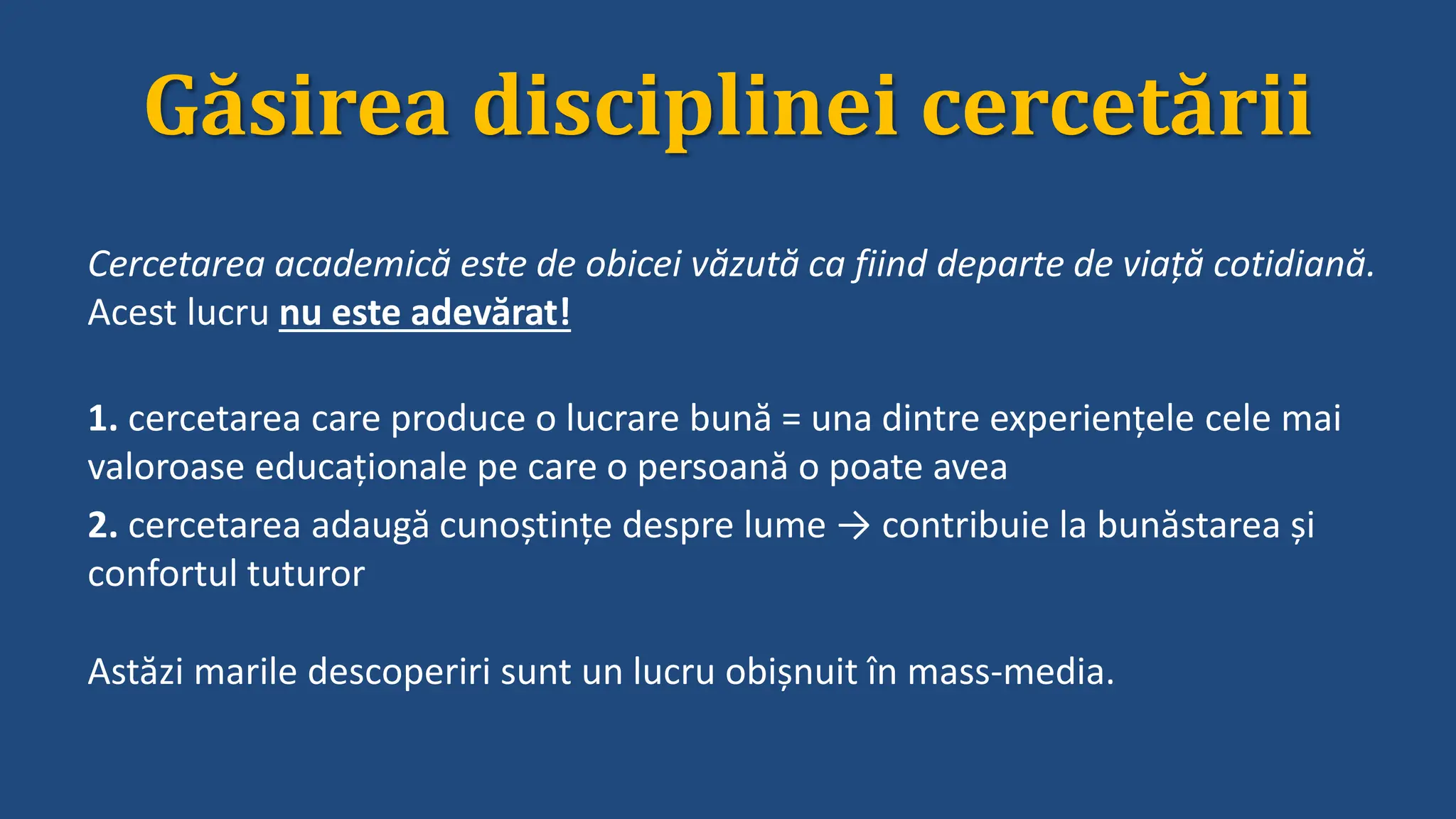 Găsirea disciplinei cercetării

Cercetarea academică este de obicei văzută ca fiind departe de viață cotidiană. Acest lucru nu este adevărat!

1. cercetarea care produce o lucrare bună = una dintre experiențele cele mai valoroase educaționale pe care o persoană o poate avea

2. cercetarea adaugă cunoștințe despre lume → contribuie la bunăstarea și confortul tuturor

Astăzi marile descoperiri sunt un lucru obișnuit în mass-media.